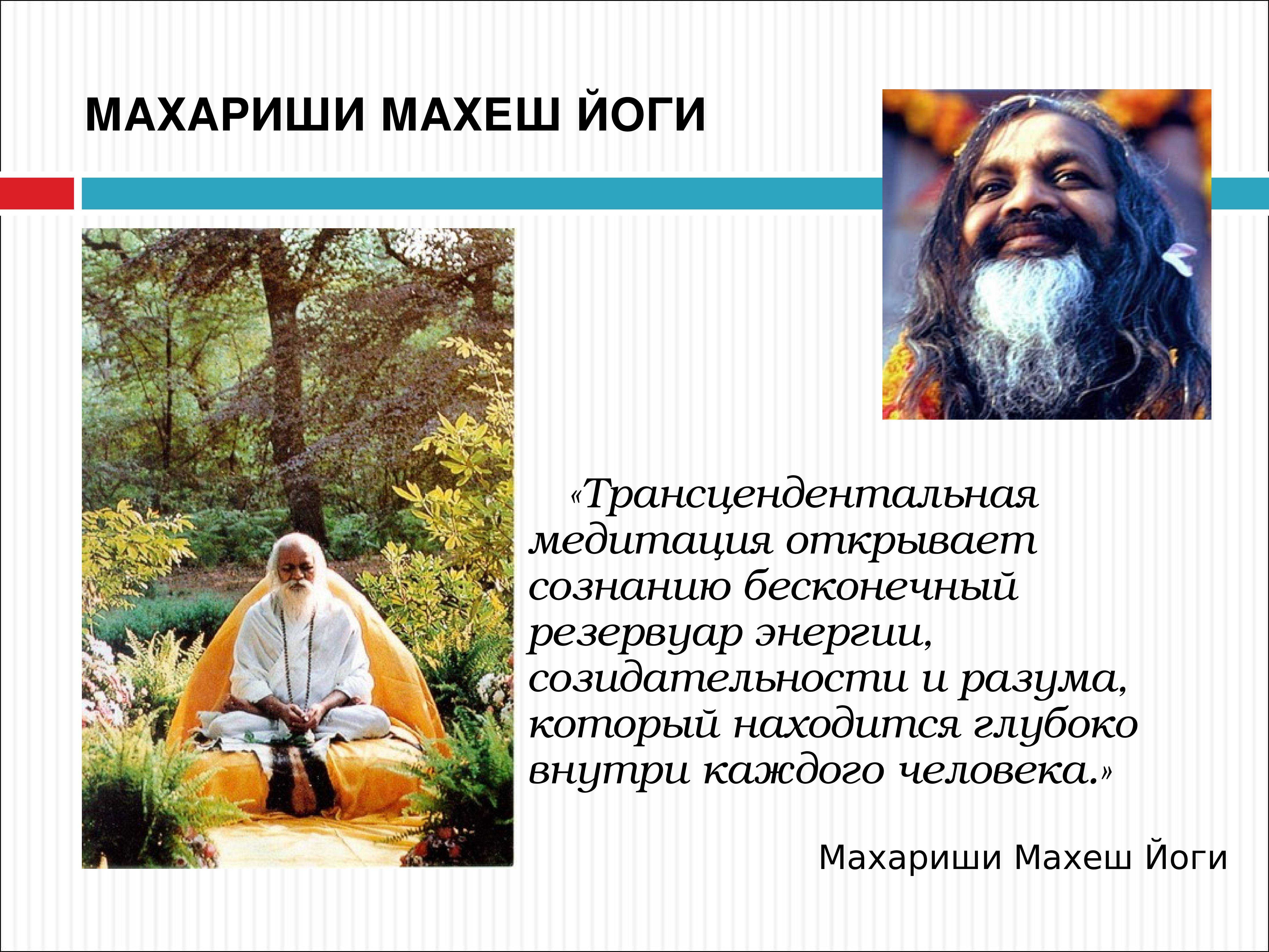 МАХАРИШИ МАХЕШ ЙОГИ

«Трансцендентальная медитация открывает сознанию бесконечный резервуар энергии, созидательности и разума, который находится глубоко внутри каждого человека.»

Махариши Махеш Йоги